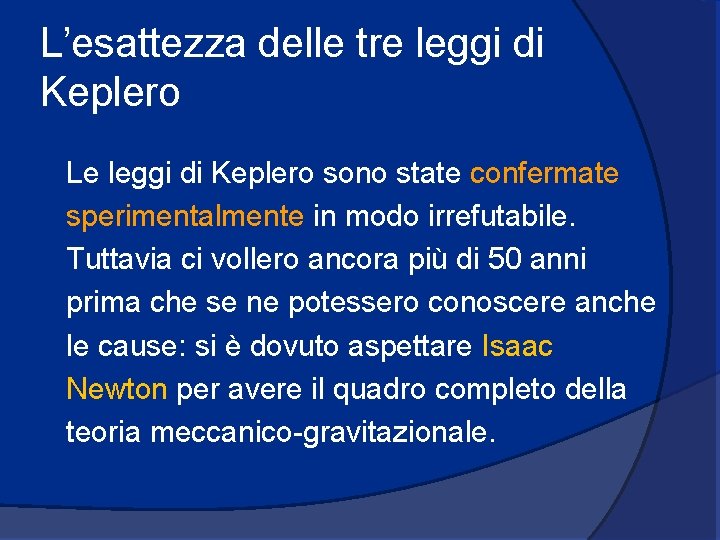 L’esattezza delle tre leggi di Keplero

Le leggi di Keplero sono state confermate sperimentalmente in modo irrefutabile. Tuttavia ci vollero ancora più di 50 anni prima che se ne potessero conoscere anche le cause: si è dovuto aspettare Isaac Newton per avere il quadro completo della teoria meccanico-gravitazionale.